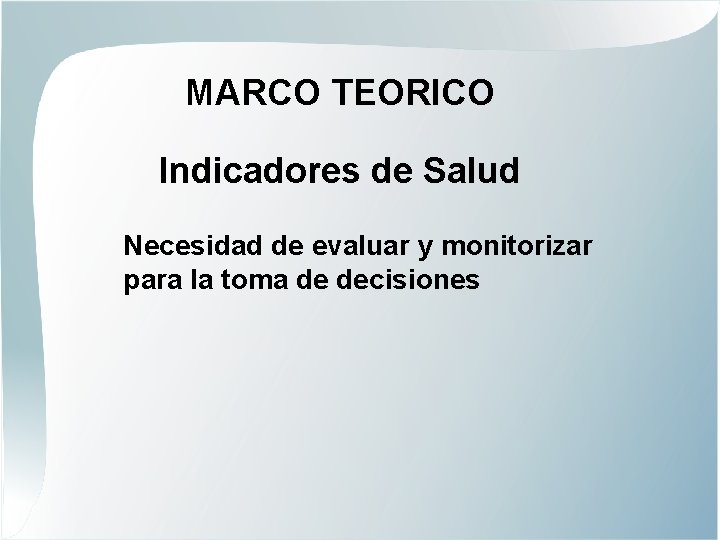 MARCO TEORICO

Indicadores de Salud

Necesidad de evaluar y monitorizar para la toma de decisiones